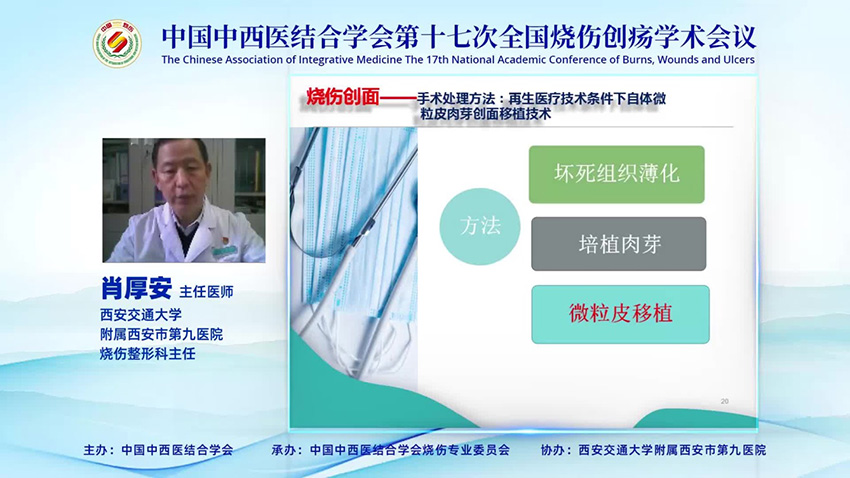 中国中西医结合学会第十七次全国烧伤创疡学术会议
The Chinese Association of Integrative Medicine The 17th National Academic Conference of Burns, Wounds and Ulcers

烧伤创面——手术处理方法：再生医疗技术条件下自体微粒皮肉芽创面移植技术

方法

坏死组织薄化

培植肉芽

微粒皮移植

20

肖厚安 主任医师
西安交通大学
附属西安市第九医院
烧伤整形科主任

主办：中国中西医结合学会　承办：中国中西医结合学会烧伤专业委员会　协办：西安交通大学附属西安市第九医院